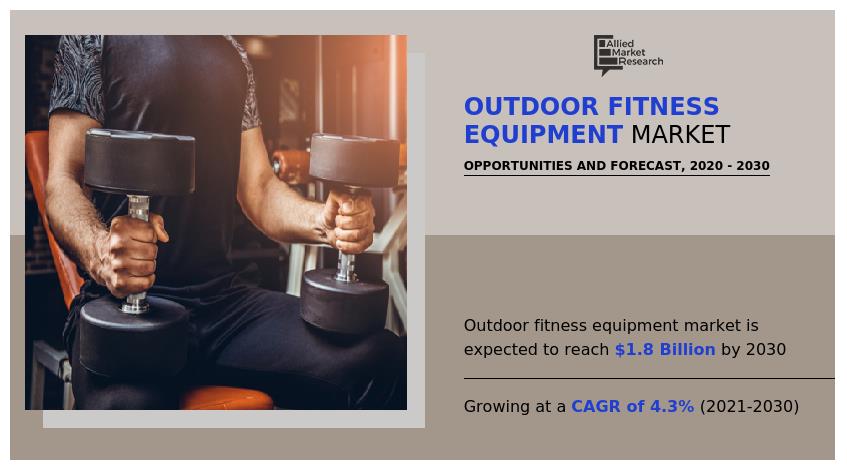 Allied Market Research

OUTDOOR FITNESS EQUIPMENT MARKET

OPPORTUNITIES AND FORECAST, 2020 - 2030

Outdoor fitness equipment market is expected to reach $1.8 Billion by 2030

Growing at a CAGR of 4.3% (2021-2030)